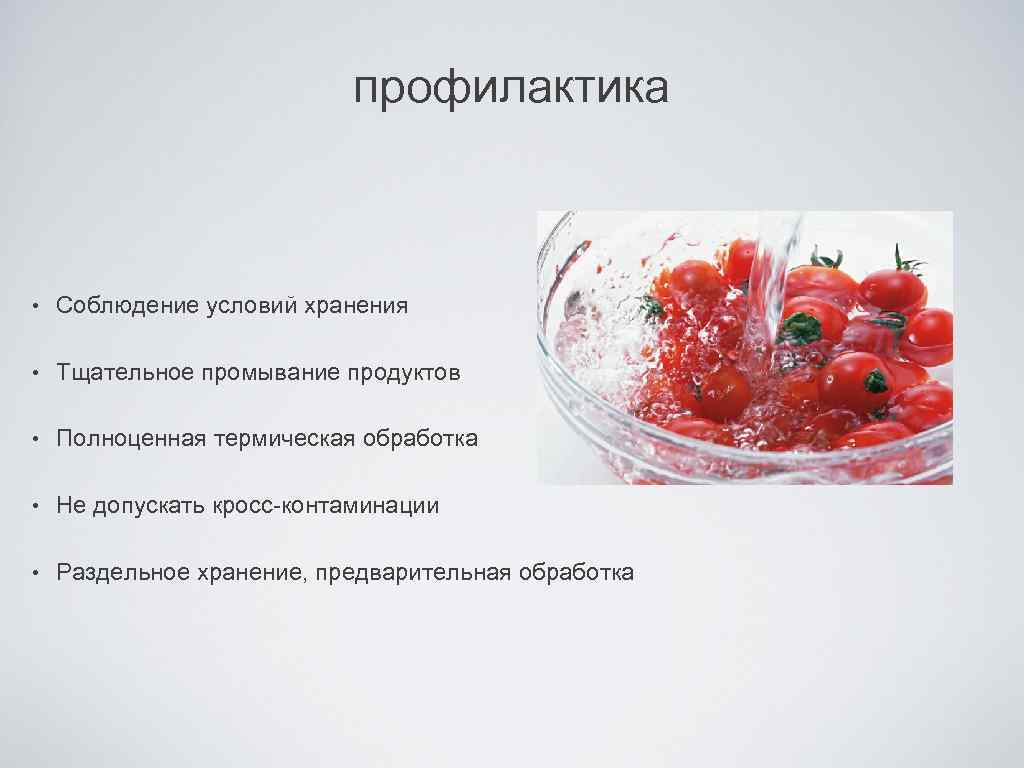 профилактика

• Соблюдение условий хранения

• Тщательное промывание продуктов

• Полноценная термическая обработка

• Не допускать кросс-контаминации

• Раздельное хранение, предварительная обработка